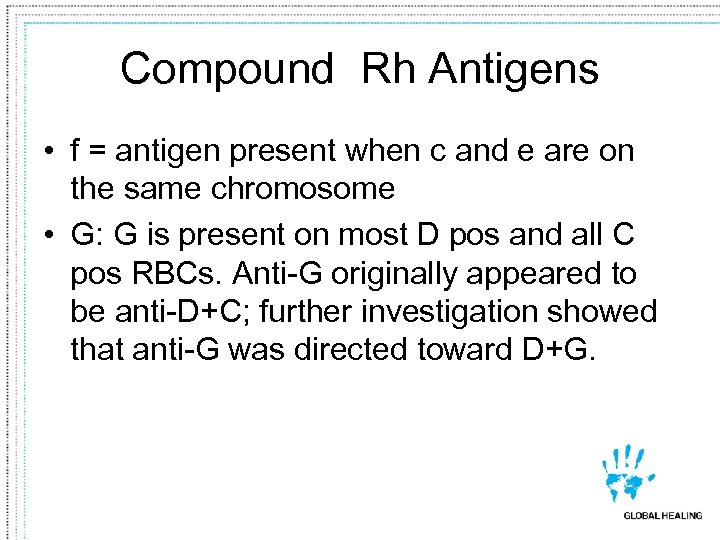 Compound Rh Antigens

• f = antigen present when c and e are on the same chromosome

• G: G is present on most D pos and all C pos RBCs. Anti-G originally appeared to be anti-D+C; further investigation showed that anti-G was directed toward D+G.

GLOBAL HEALING